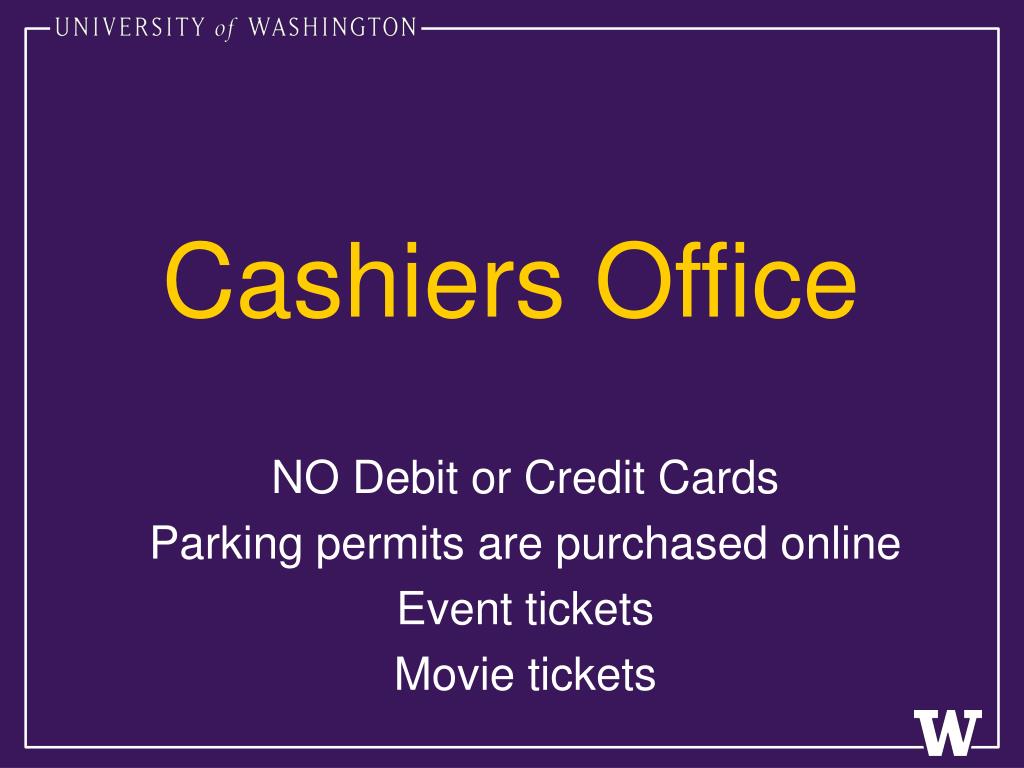 UNIVERSITY of WASHINGTON

Cashiers Office

NO Debit or Credit Cards
Parking permits are purchased online
Event tickets
Movie tickets

W